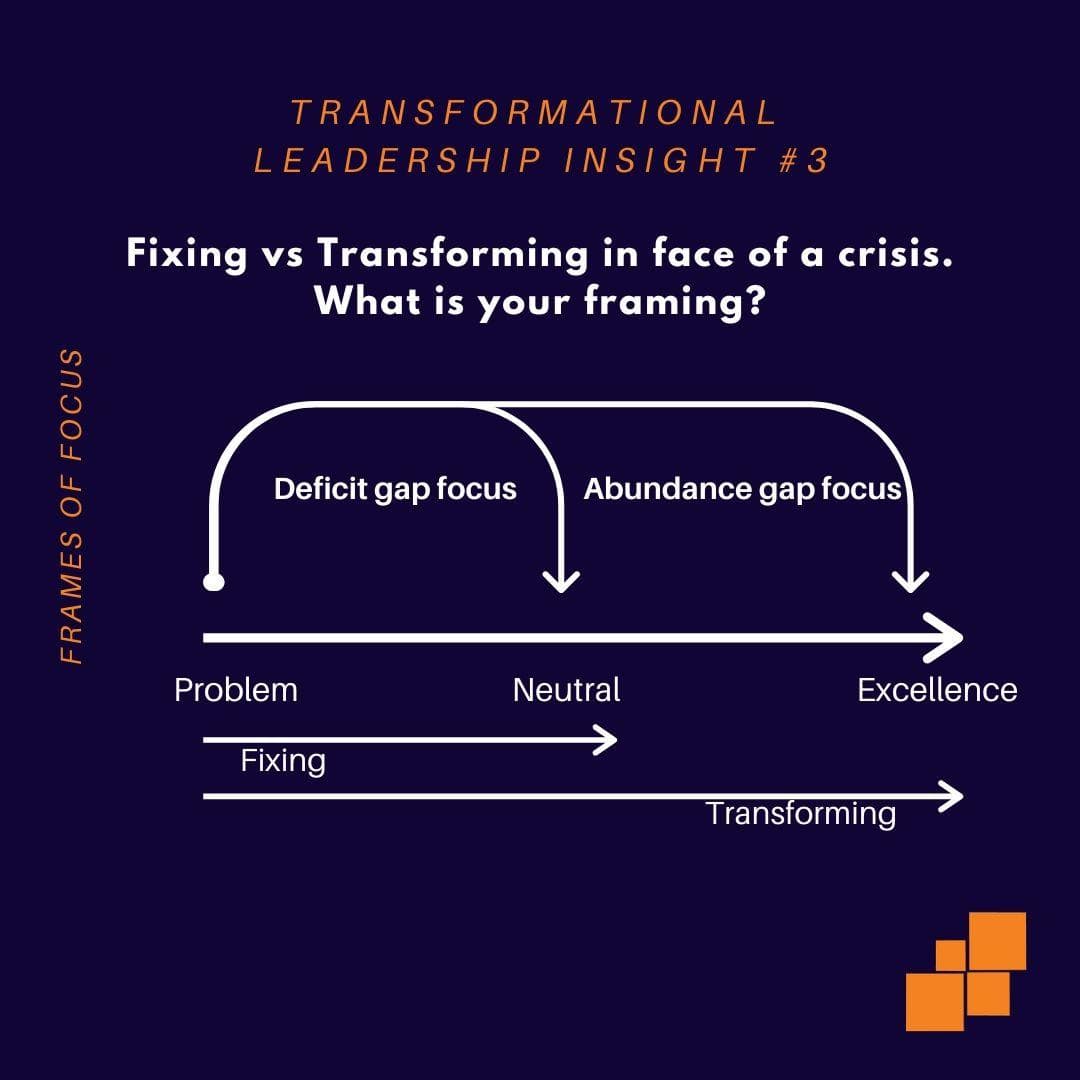 TRANSFORMATIONAL LEADERSHIP INSIGHT #3

Fixing vs Transforming in face of a crisis. What is your framing?

FRAMES OF FOCUS

Deficit gap focus

Abundance gap focus

Problem

Neutral

Excellence

Fixing

Transforming